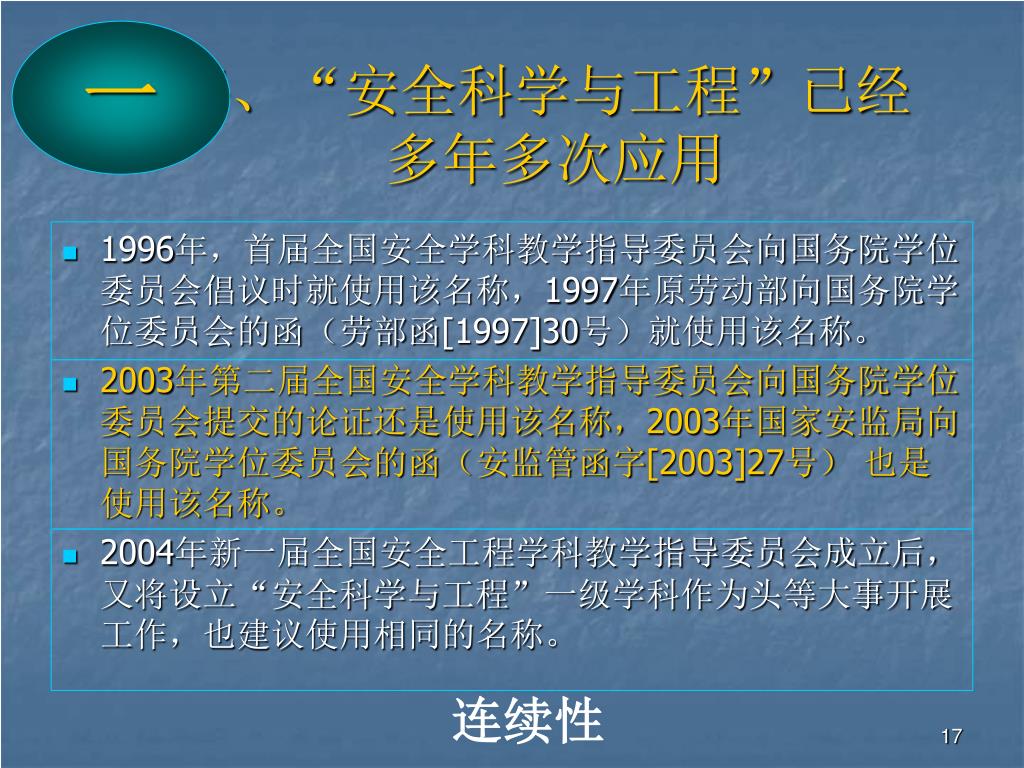 一、“安全科学与工程”已经多年多次应用

- 1996年，首届全国安全学科教学指导委员会向国务院学位委员会倡议时就使用该名称，1997年原劳动部向国务院学位委员会的函（劳部函[1997]30号）就使用该名称。
- 2003年第二届全国安全学科教学指导委员会向国务院学位委员会提交的论证还是使用该名称，2003年国家安监局向国务院学位委员会的函（安监管函字[2003]27号） 也是使用该名称。
- 2004年新一届全国安全工程学科教学指导委员会成立后，又将设立“安全科学与工程”一级学科作为头等大事开展工作，也建议使用相同的名称。

连续性

17